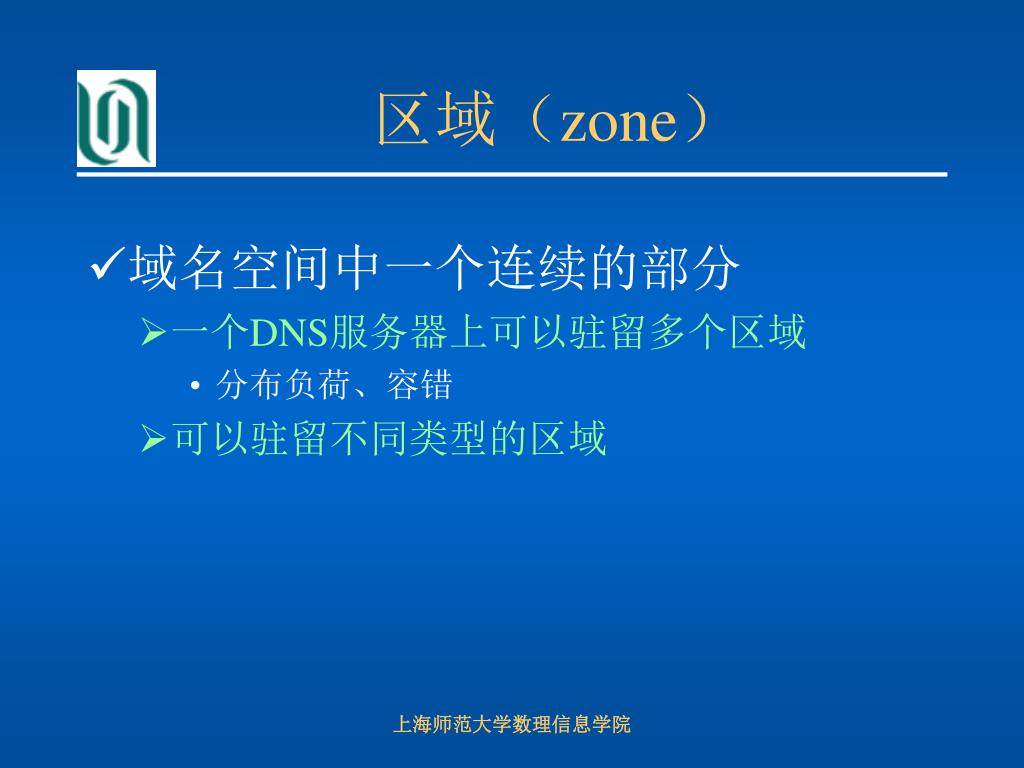 区域（zone）

✓域名空间中一个连续的部分

➢一个DNS服务器上可以驻留多个区域

• 分布负荷、容错

➢可以驻留不同类型的区域

上海师范大学数理信息学院